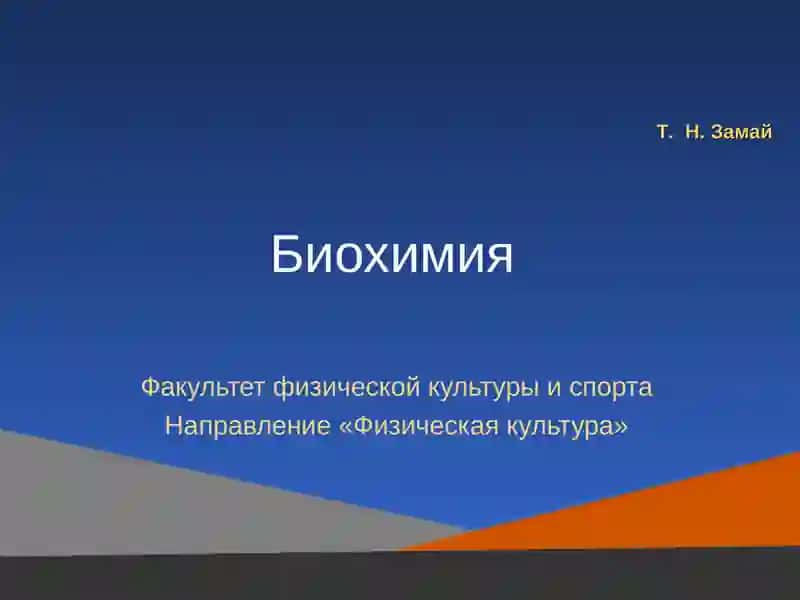 Т. Н. Замай

Биохимия

Факультет физической культуры и спорта
Направление «Физическая культура»